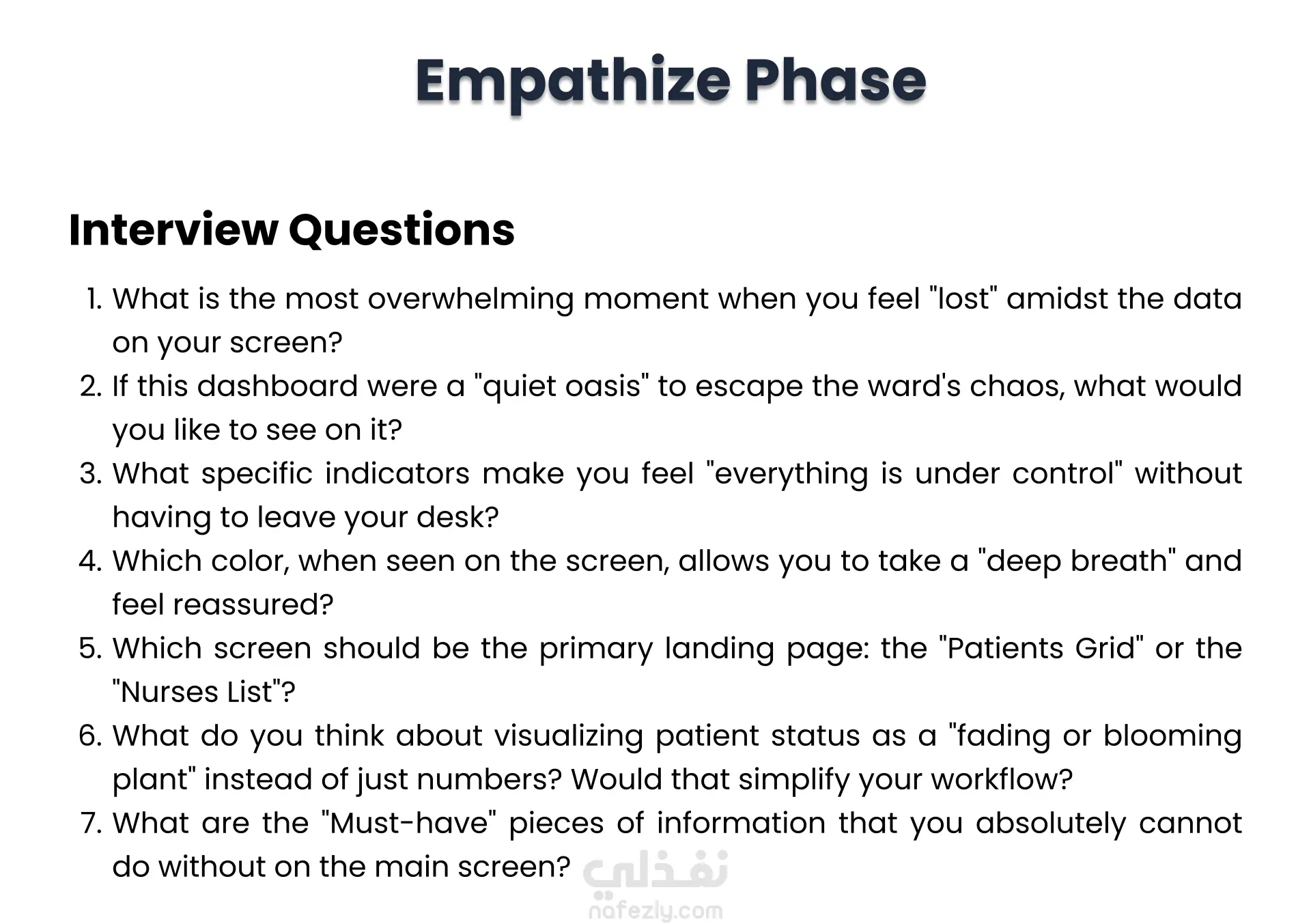 Empathize Phase

Interview Questions

1. What is the most overwhelming moment when you feel "lost" amidst the data on your screen?
2. If this dashboard were a "quiet oasis" to escape the ward's chaos, what would you like to see on it?
3. What specific indicators make you feel "everything is under control" without having to leave your desk?
4. Which color, when seen on the screen, allows you to take a "deep breath" and feel reassured?
5. Which screen should be the primary landing page: the "Patients Grid" or the "Nurses List"?
6. What do you think about visualizing patient status as a "fading or blooming plant" instead of just numbers? Would that simplify your workflow?
7. What are the "Must-have" pieces of information that you absolutely cannot do without on the main screen?

نفذلي
nafezly.com